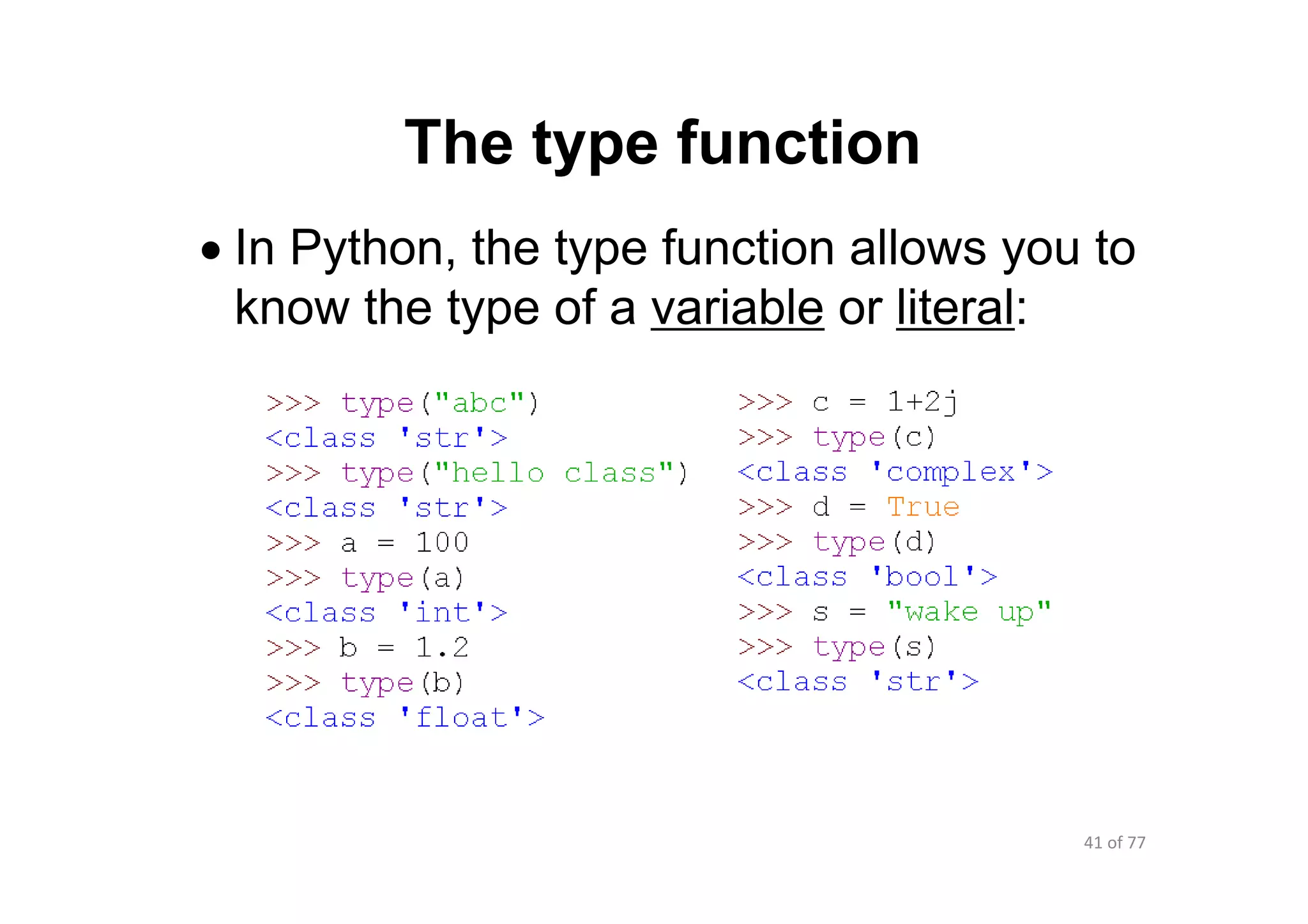 The type function

• In Python, the type function allows you to know the type of a variable or literal:

>>> type("abc")
<class 'str'>
>>> type("hello class")
<class 'str'>
>>> a = 100
>>> type(a)
<class 'int'>
>>> b = 1.2
>>> type(b)
<class 'float'>

>>> c = 1+2j
>>> type(c)
<class 'complex'>
>>> d = True
>>> type(d)
<class 'bool'>
>>> s = "wake up"
>>> type(s)
<class 'str'>

41 of 77